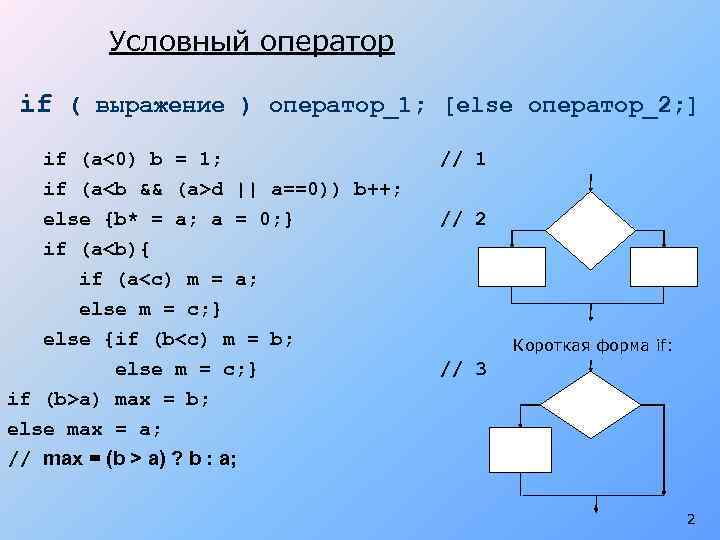 Условный оператор

if ( выражение ) оператор_1; [else оператор_2;]

if (a<0) b = 1; // 1
if (a<b && (a>d || a==0)) b++;
else {b* = a; a = 0;} // 2
if (a<b){
if (a<c) m = a;
else m = c;}
else {if (b<c) m = b;
else m = c;} // 3
if (b>a) max = b;
else max = a;
// max = (b > a) ? b : a;

Короткая форма if:

2